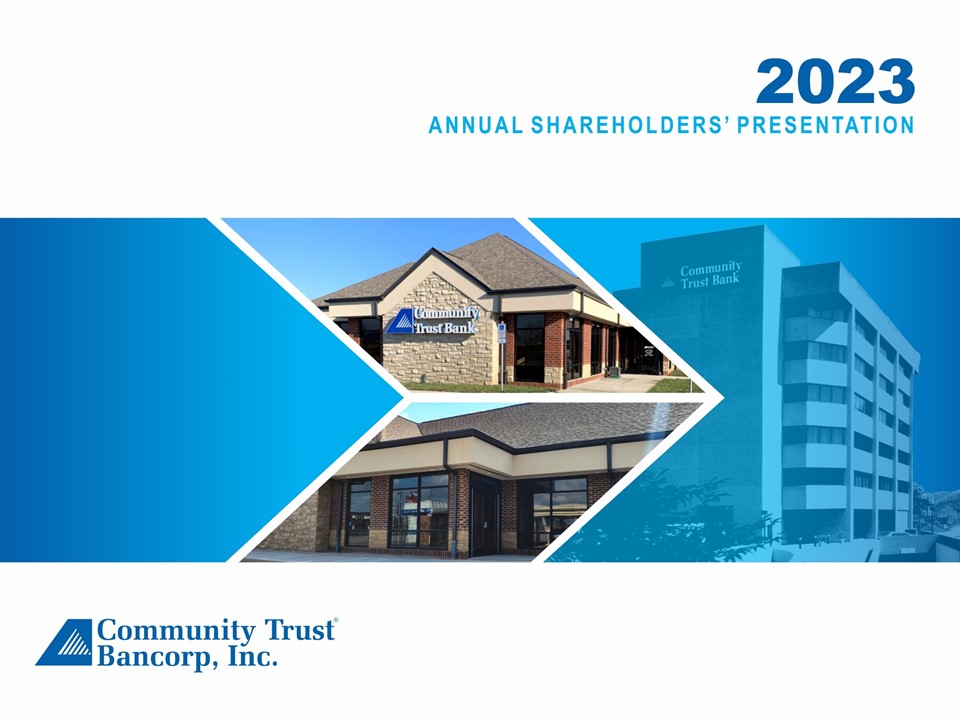 2023
ANNUAL SHAREHOLDERS' PRESENTATION

Community Trust Bank

Community Trust Bank

Community Trust® Bancorp, Inc.